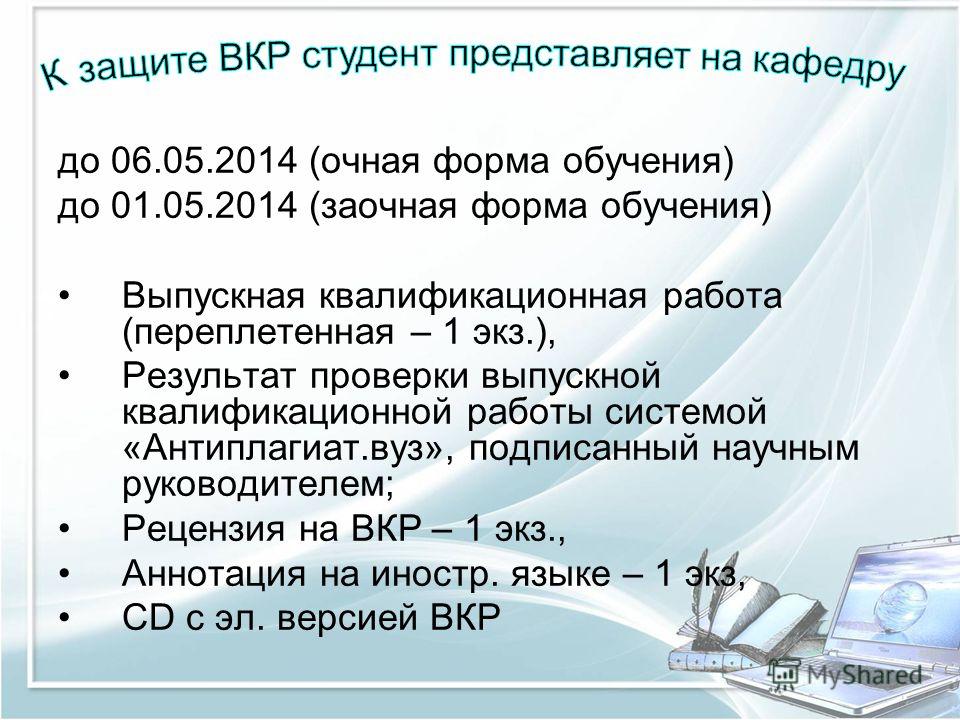 К защите ВКР студент представляет на кафедру

до 06.05.2014 (очная форма обучения)
до 01.05.2014 (заочная форма обучения)

• Выпускная квалификационная работа (переплетенная – 1 экз.),
• Результат проверки выпускной квалификационной работы системой «Антиплагиат.вуз», подписанный научным руководителем;
• Рецензия на ВКР – 1 экз.,
• Аннотация на иностр. языке – 1 экз,
• CD с эл. версией ВКР

MyShared